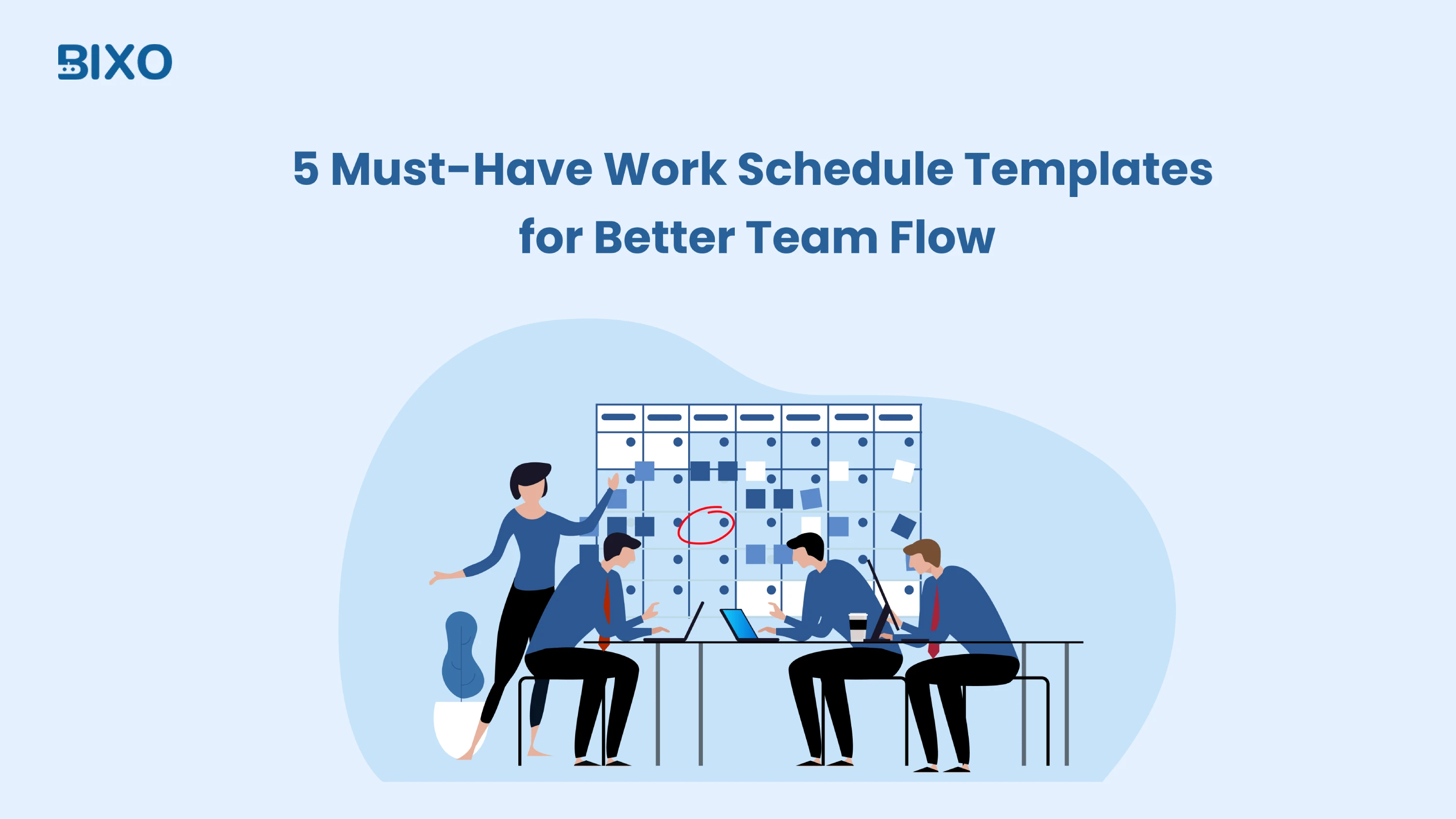 BIXO

5 Must-Have Work Schedule Templates for Better Team Flow